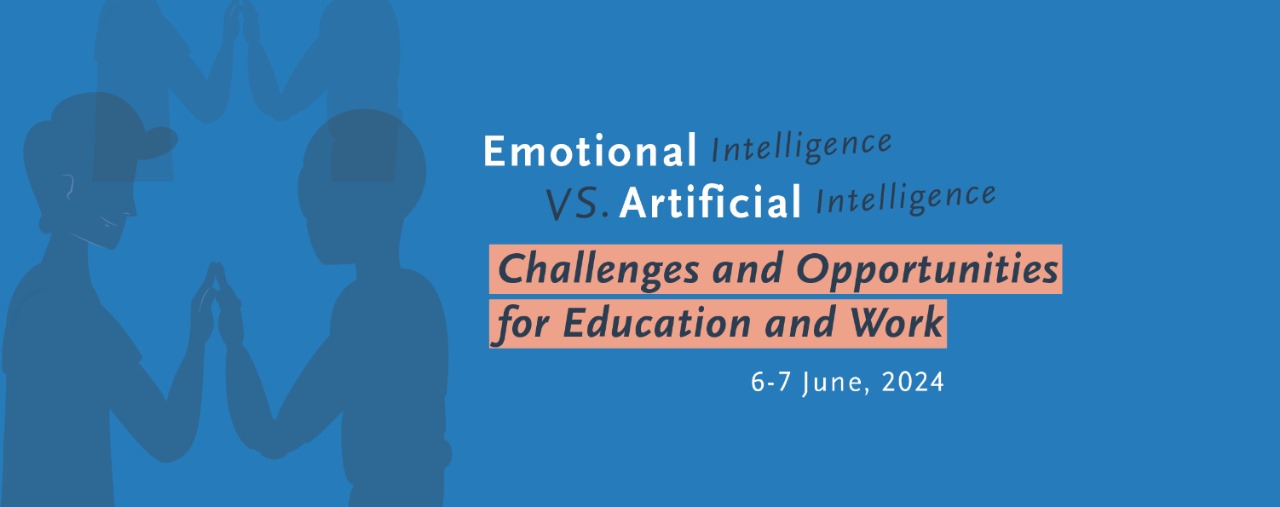 Emotional Intelligence
VS. Artificial Intelligence

Challenges and Opportunities for Education and Work

6-7 June, 2024